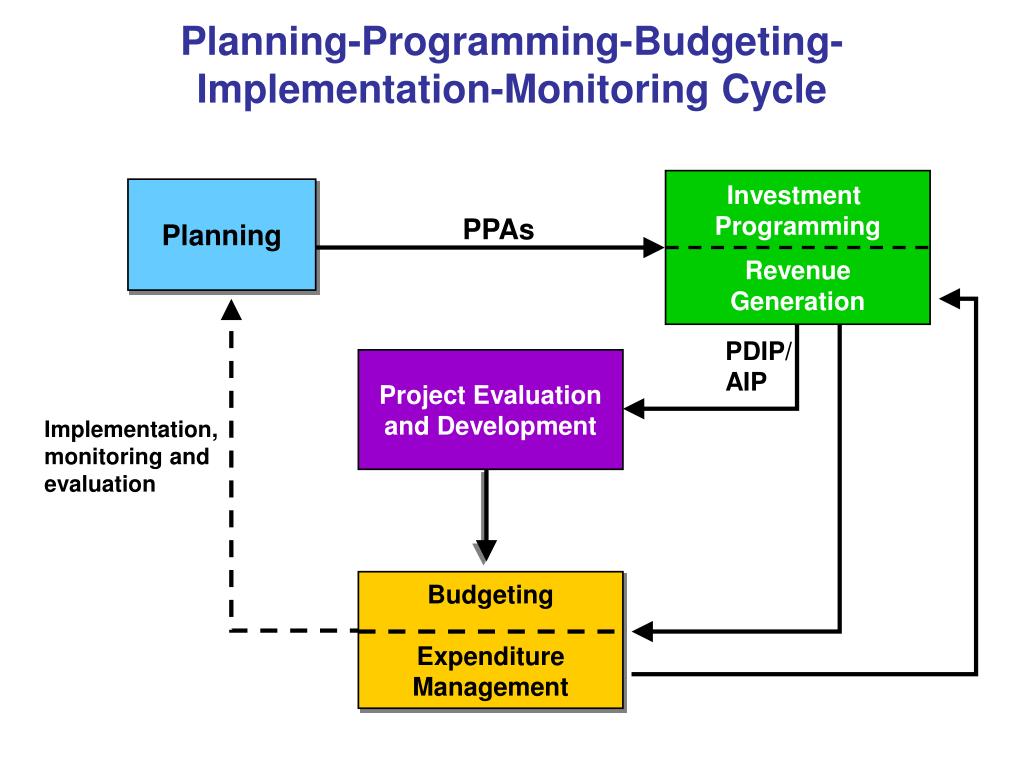 Planning-Programming-Budgeting-Implementation-Monitoring Cycle

Planning

PPAs

Investment Programming

Revenue Generation

PDIP/ AIP

Project Evaluation and Development

Implementation, monitoring and evaluation

Budgeting

Expenditure Management